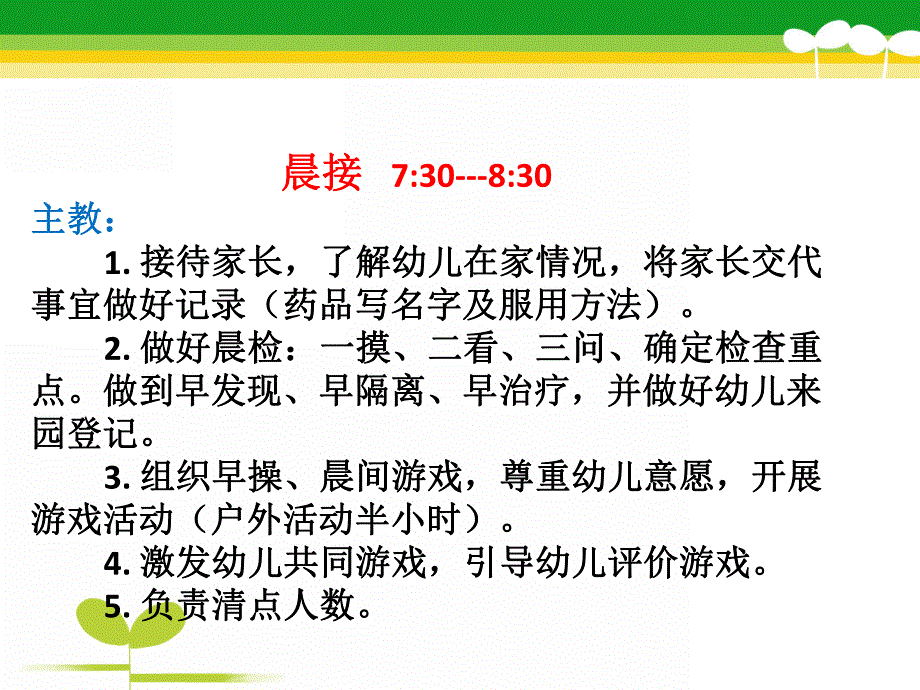 晨接 7:30---8:30

主教：

1. 接待家长，了解幼儿在家情况，将家长交代事宜做好记录（药品写名字及服用方法）。

2. 做好晨检：一摸、二看、三问、确定检查重点。做到早发现、早隔离、早治疗，并做好幼儿来园登记。

3. 组织早操、晨间游戏，尊重幼儿意愿，开展游戏活动（户外活动半小时）。

4. 激发幼儿共同游戏，引导幼儿评价游戏。

5. 负责清点人数。